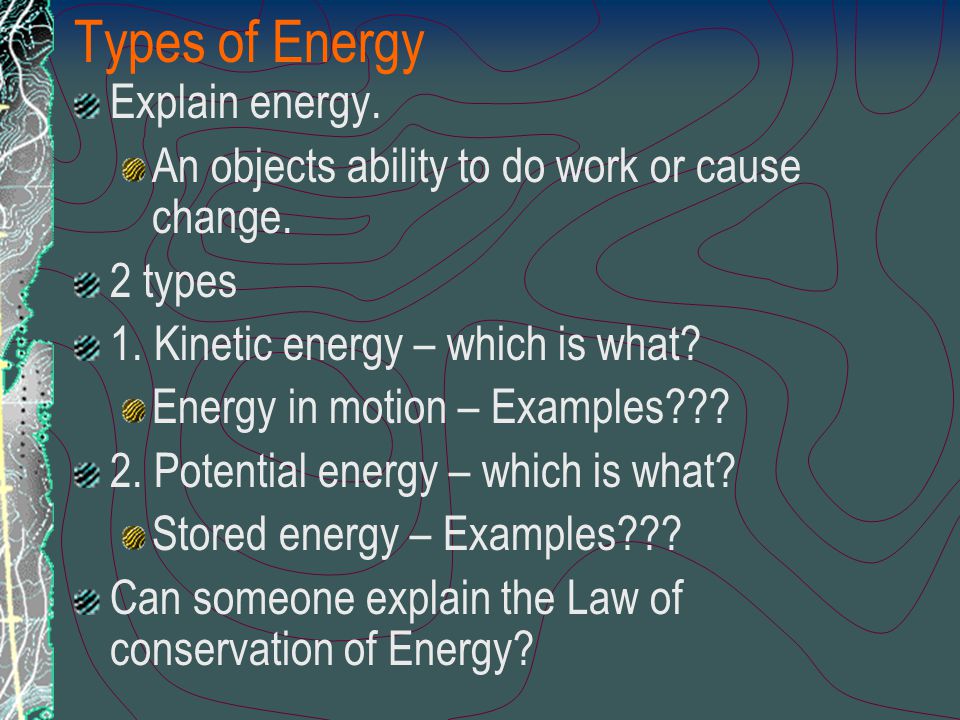 Types of Energy

Explain energy.

An objects ability to do work or cause change.

2 types

1. Kinetic energy – which is what?

Energy in motion – Examples???

2. Potential energy – which is what?

Stored energy – Examples???

Can someone explain the Law of conservation of Energy?